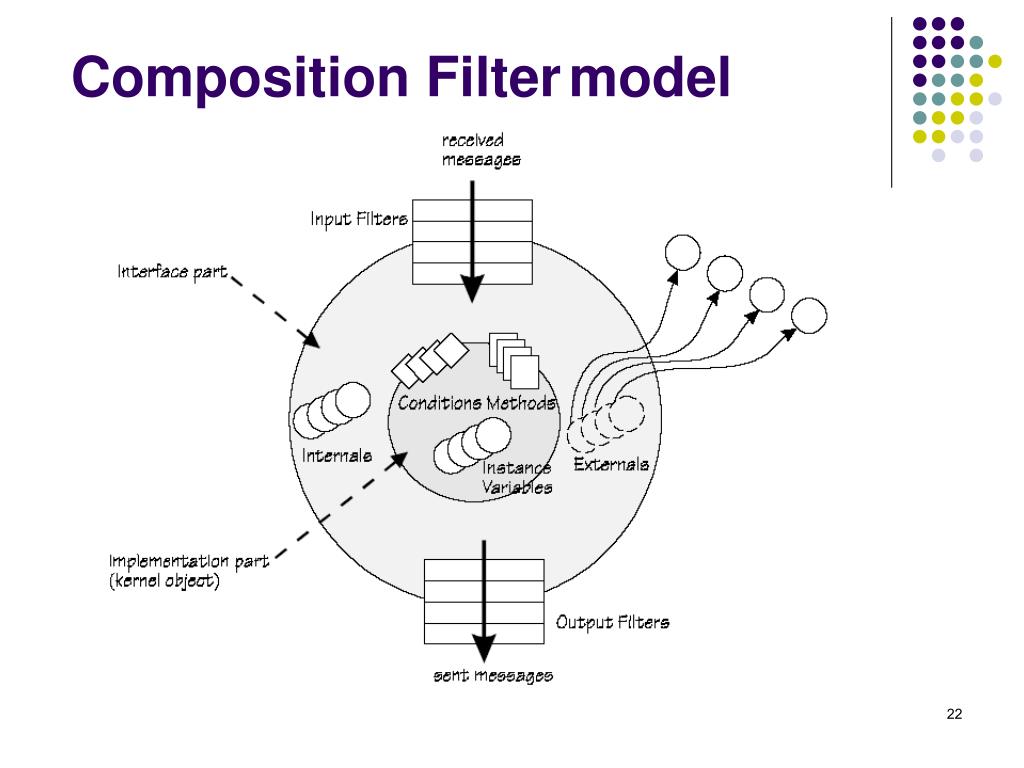 Composition Filter model

received messages

Input Filters

Interface part

Conditions Methods

Internals

Instance Variables

Externals

Implementation part (kernel object)

Output Filters

sent messages

22